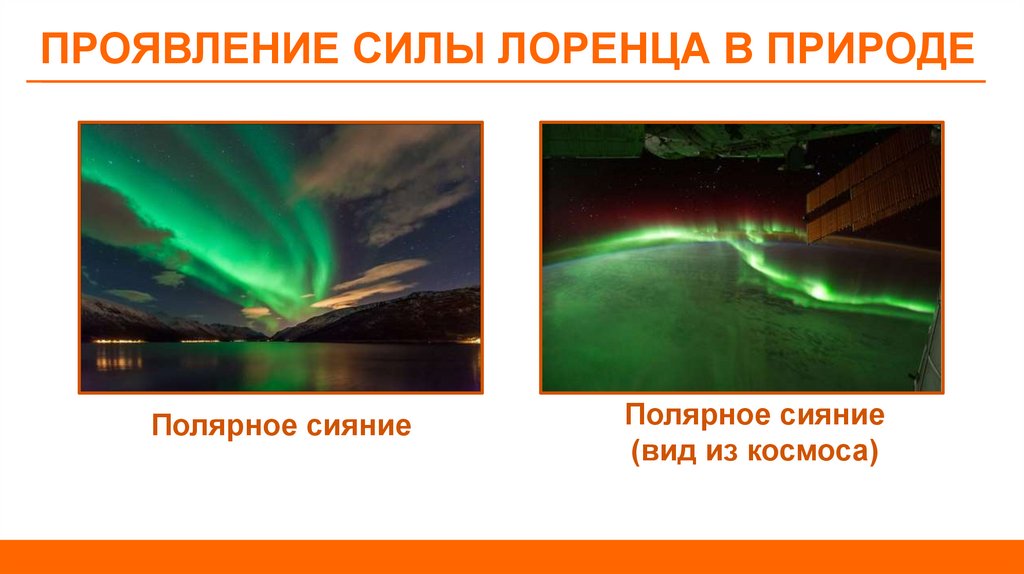 ПРОЯВЛЕНИЕ СИЛЫ ЛОРЕНЦА В ПРИРОДЕ

Полярное сияние

Полярное сияние
(вид из космоса)